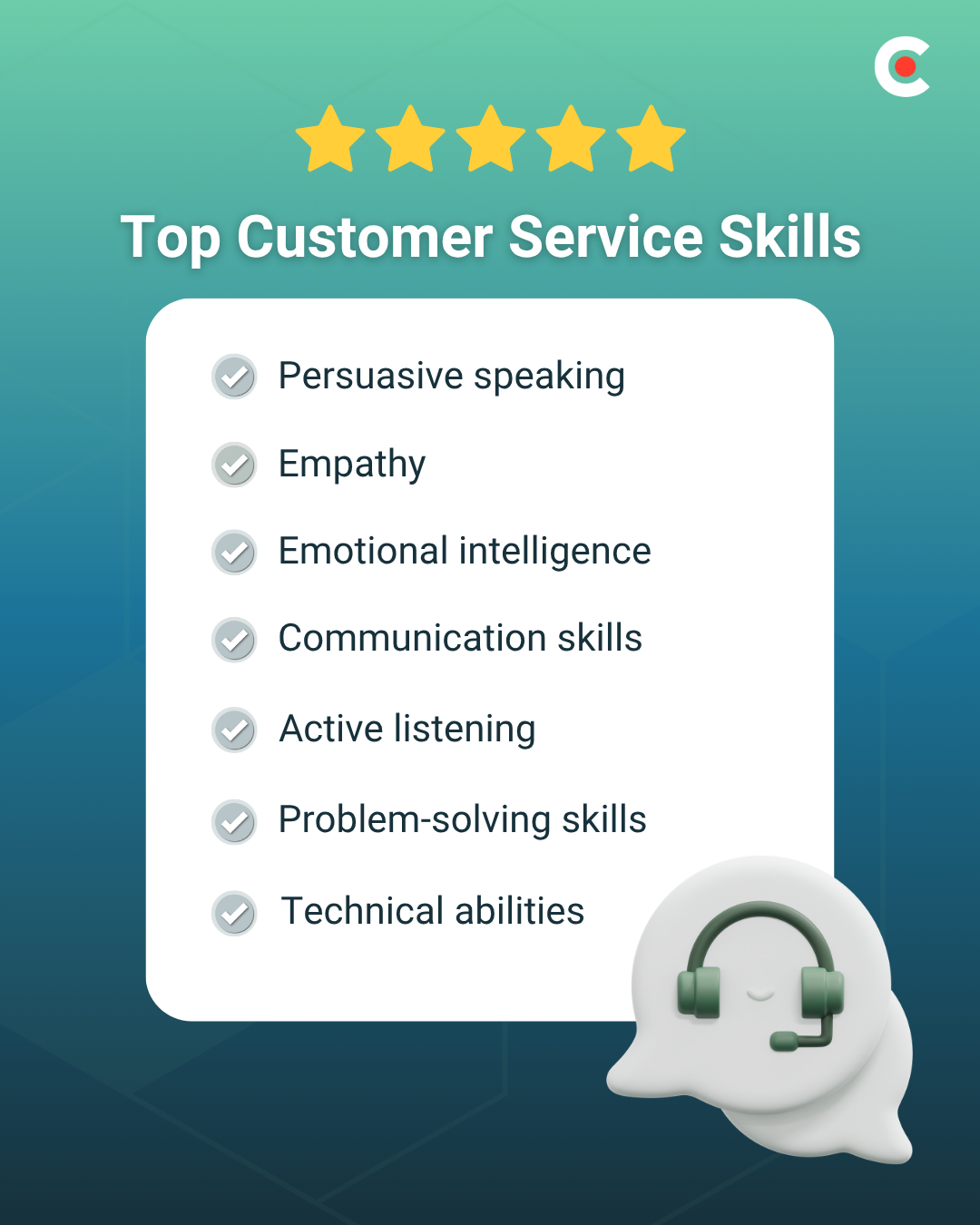 Top Customer Service Skills

Persuasive speaking

Empathy

Emotional intelligence

Communication skills

Active listening

Problem-solving skills

Technical abilities